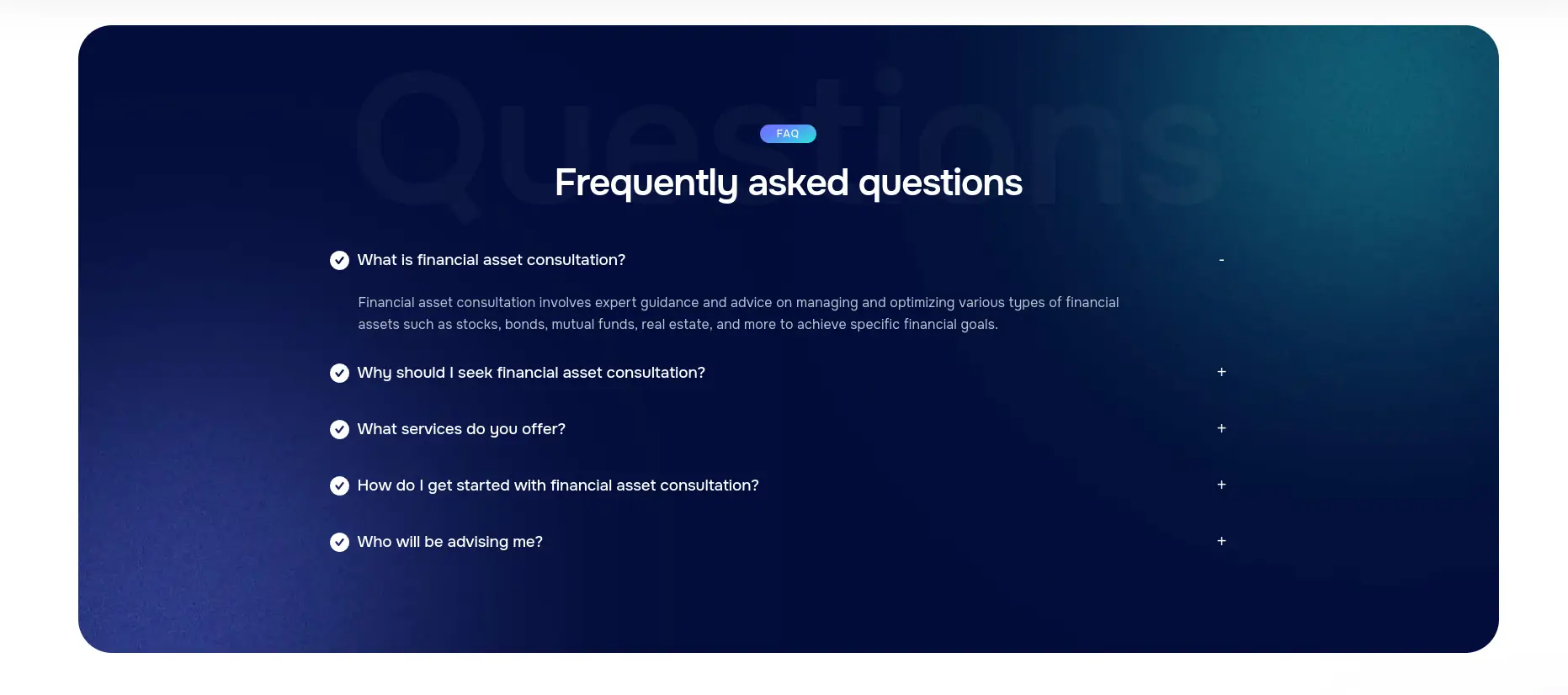 Questions

FAQ

Frequently asked questions

What is financial asset consultation? -

Financial asset consultation involves expert guidance and advice on managing and optimizing various types of financial assets such as stocks, bonds, mutual funds, real estate, and more to achieve specific financial goals.

Why should I seek financial asset consultation? +

What services do you offer? +

How do I get started with financial asset consultation? +

Who will be advising me? +